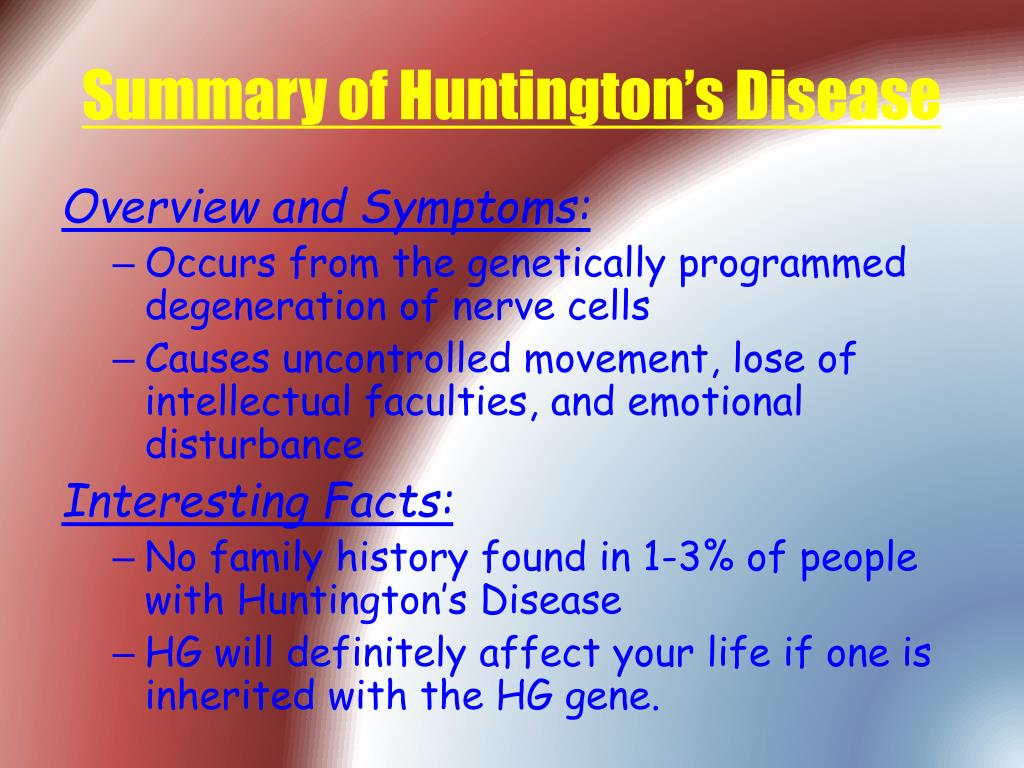 Summary of Huntington's Disease

Overview and Symptoms:

– Occurs from the genetically programmed degeneration of nerve cells

– Causes uncontrolled movement, lose of intellectual faculties, and emotional disturbance

Interesting Facts:

– No family history found in 1-3% of people with Huntington's Disease

– HG will definitely affect your life if one is inherited with the HG gene.